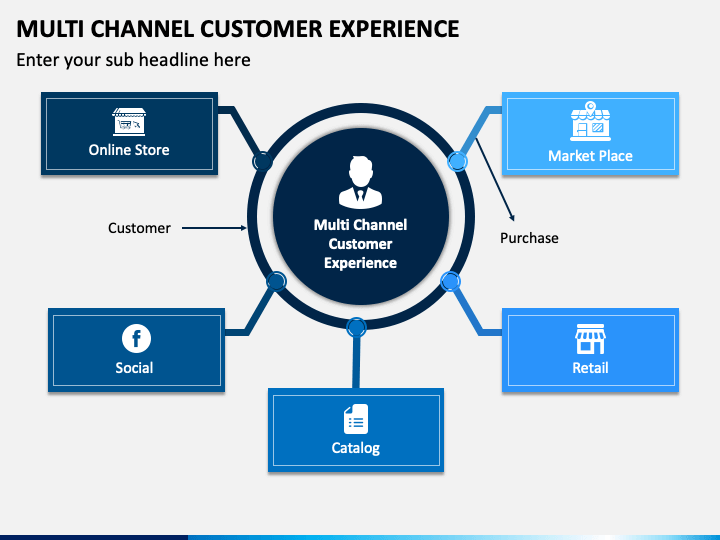 MULTI CHANNEL CUSTOMER EXPERIENCE

Enter your sub headline here

Online Store

Market Place

Customer

Multi Channel Customer Experience

Purchase

Social

Retail

Catalog